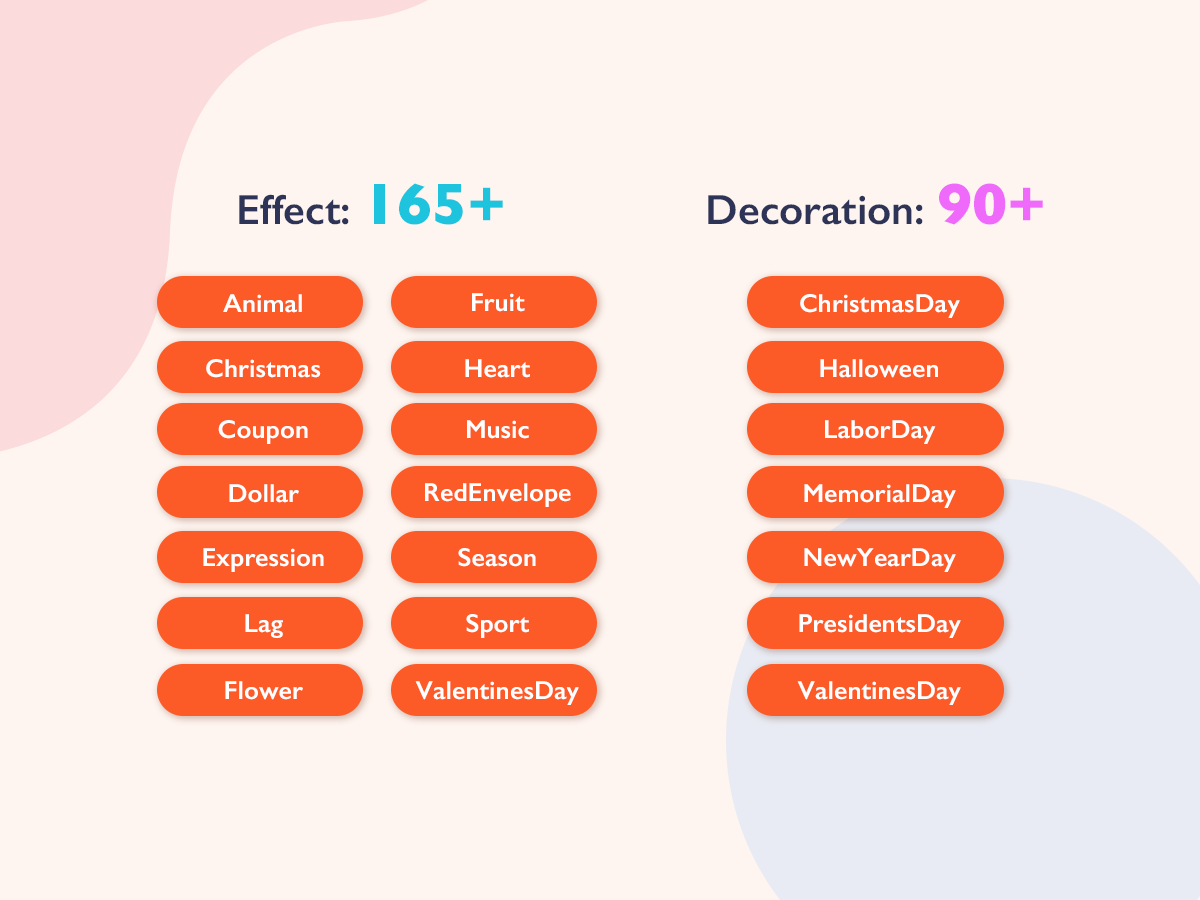 Effect: 165+

Animal
Christmas
Coupon
Dollar
Expression
Lag
Flower

Fruit
Heart
Music
RedEnvelope
Season
Sport
ValentinesDay

Decoration: 90+

ChristmasDay
Halloween
LaborDay
MemorialDay
NewYearDay
PresidentsDay
ValentinesDay